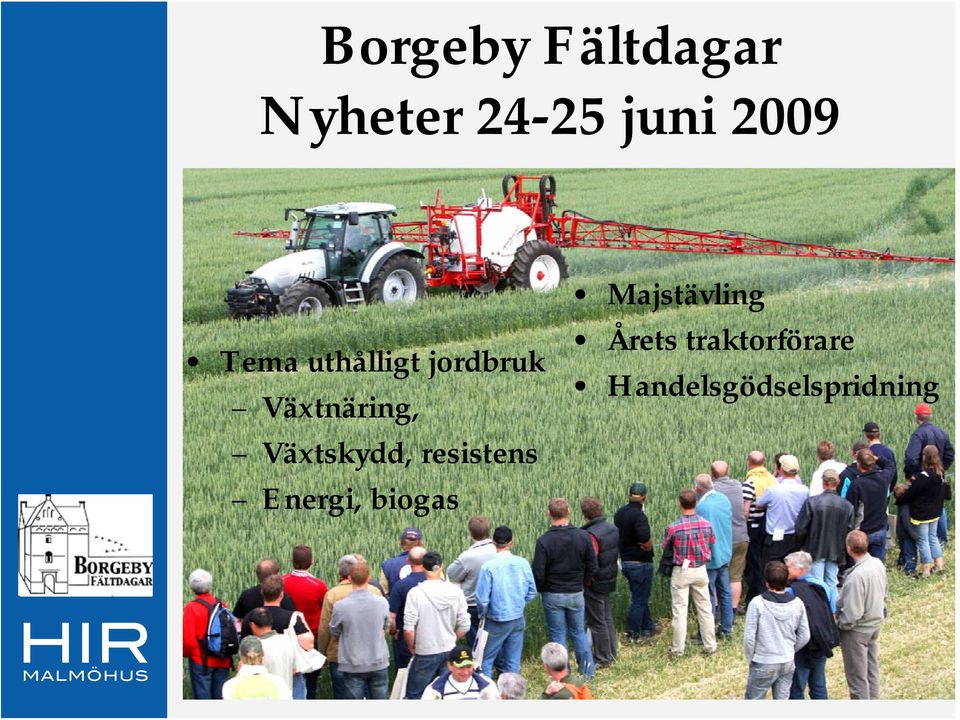 Borgeby Fältdagar
Nyheter 24-25 juni 2009

• Tema uthålligt jordbruk
– Växtnäring,
– Växtskydd, resistens
– Energi, biogas

• Majstävling
• Årets traktorförare
• Handelsgödselspridning

BORGEBY FÄLTDAGAR

HIR
MALMÖHUS